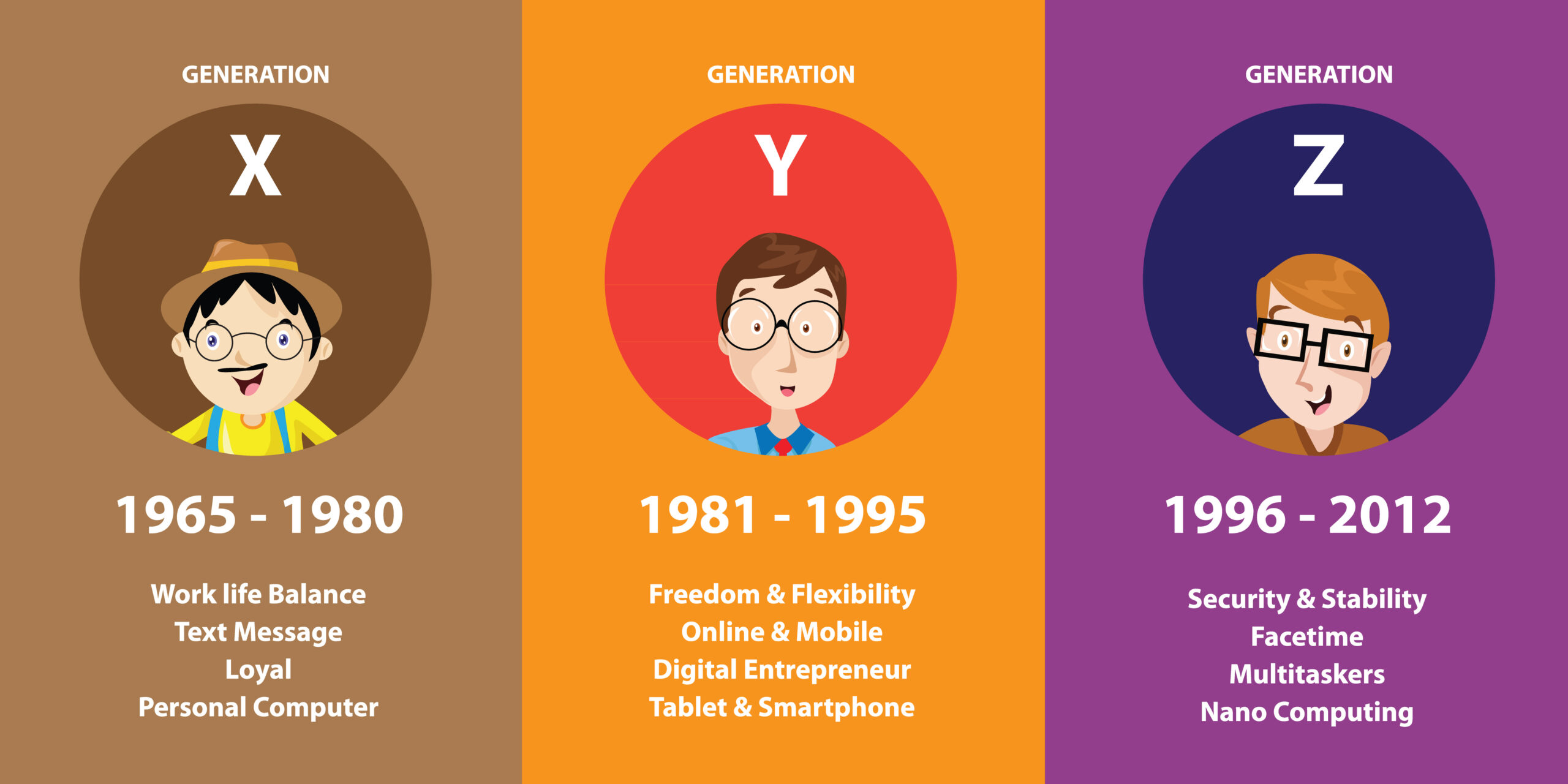 GENERATION

X

1965 - 1980

Work life Balance
Text Message
Loyal
Personal Computer

GENERATION

Y

1981 - 1995

Freedom & Flexibility
Online & Mobile
Digital Entrepreneur
Tablet & Smartphone

GENERATION

Z

1996 - 2012

Security & Stability
Facetime
Multitaskers
Nano Computing